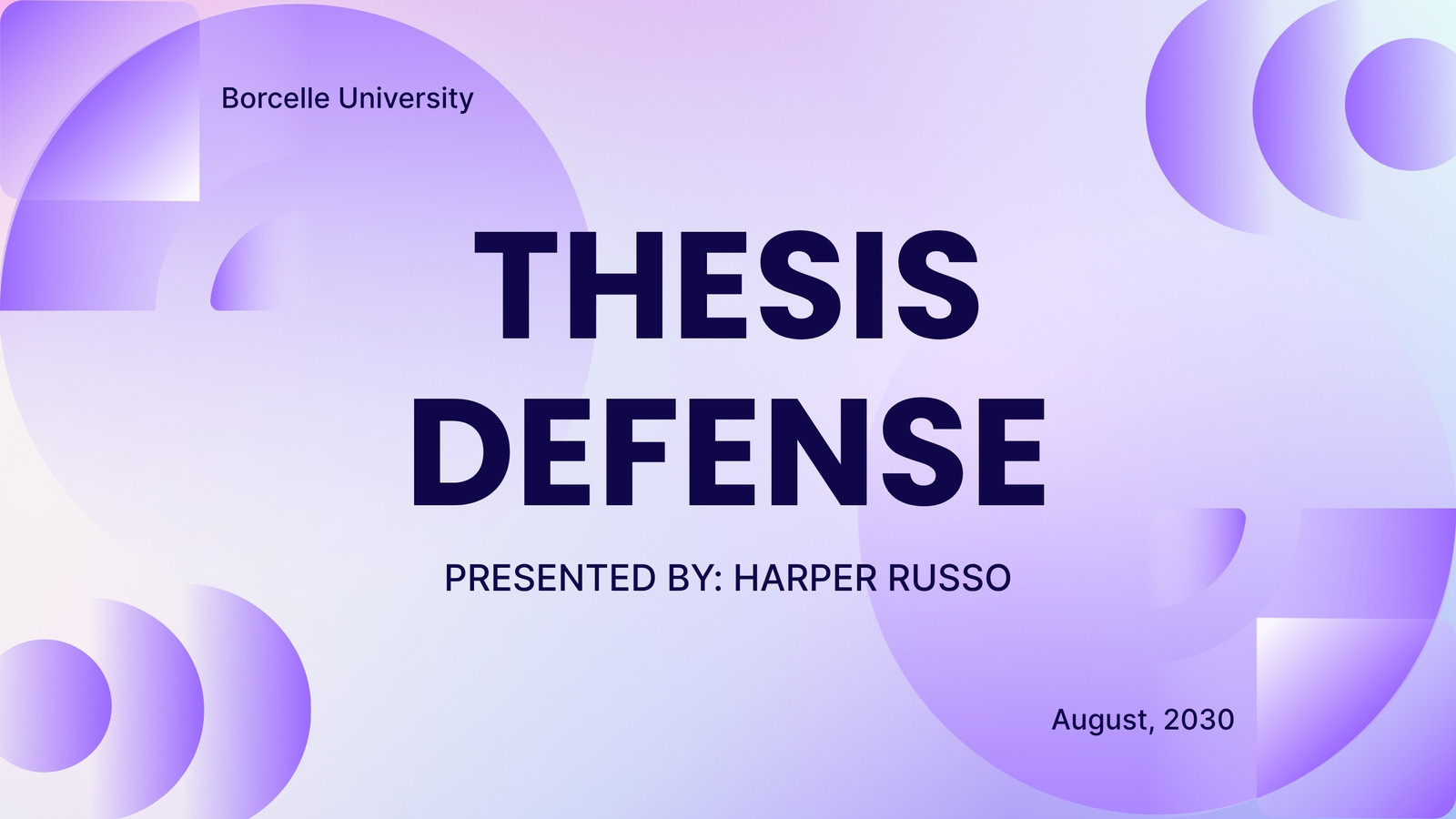 Borcelle University

THESIS DEFENSE

PRESENTED BY: HARPER RUSSO

August, 2030